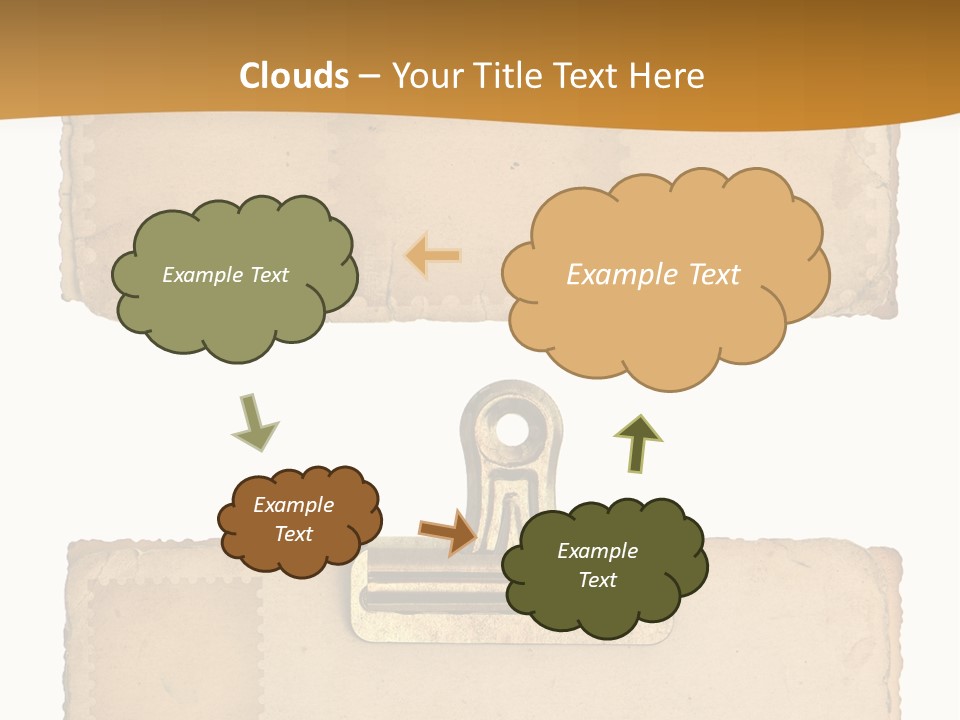 Clouds – Your Title Text Here

Example Text

Example Text

Example Text

Example Text